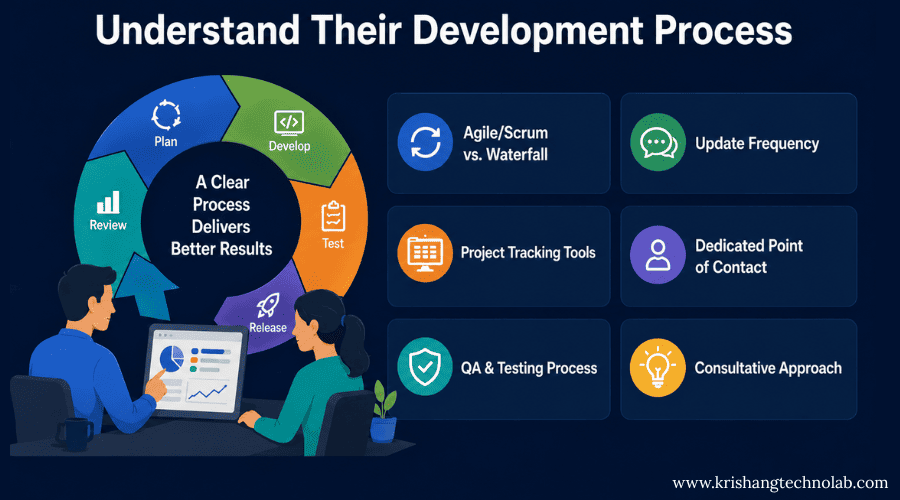 Understand Their Development Process

Plan

Develop

Test

Release

Review

A Clear Process Delivers Better Results

Agile/Scrum vs. Waterfall

Update Frequency

Project Tracking Tools

Dedicated Point of Contact

QA & Testing Process

Consultative Approach

www.krishangtechnolab.com